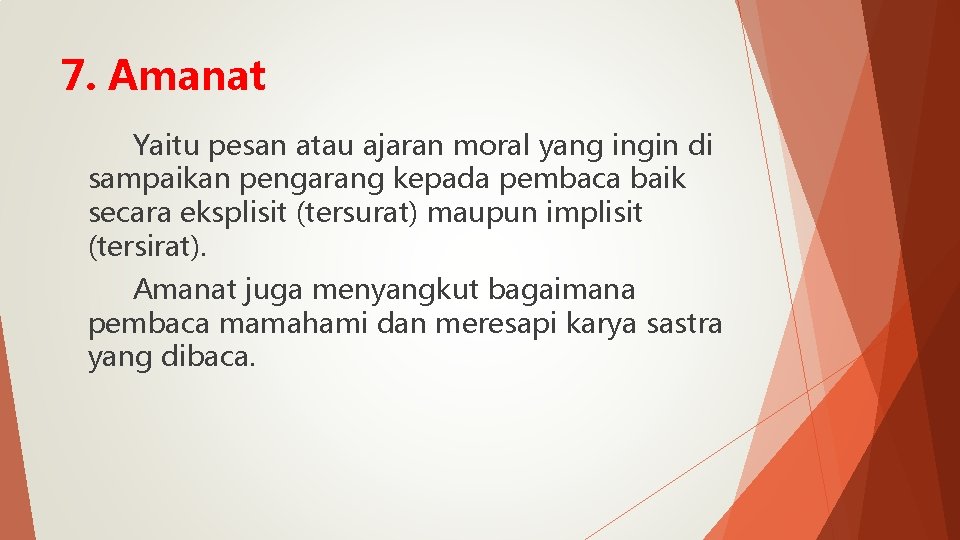 7. Amanat

Yaitu pesan atau ajaran moral yang ingin di sampaikan pengarang kepada pembaca baik secara eksplisit (tersurat) maupun implisit (tersirat).

Amanat juga menyangkut bagaimana pembaca mamahami dan meresapi karya sastra yang dibaca.